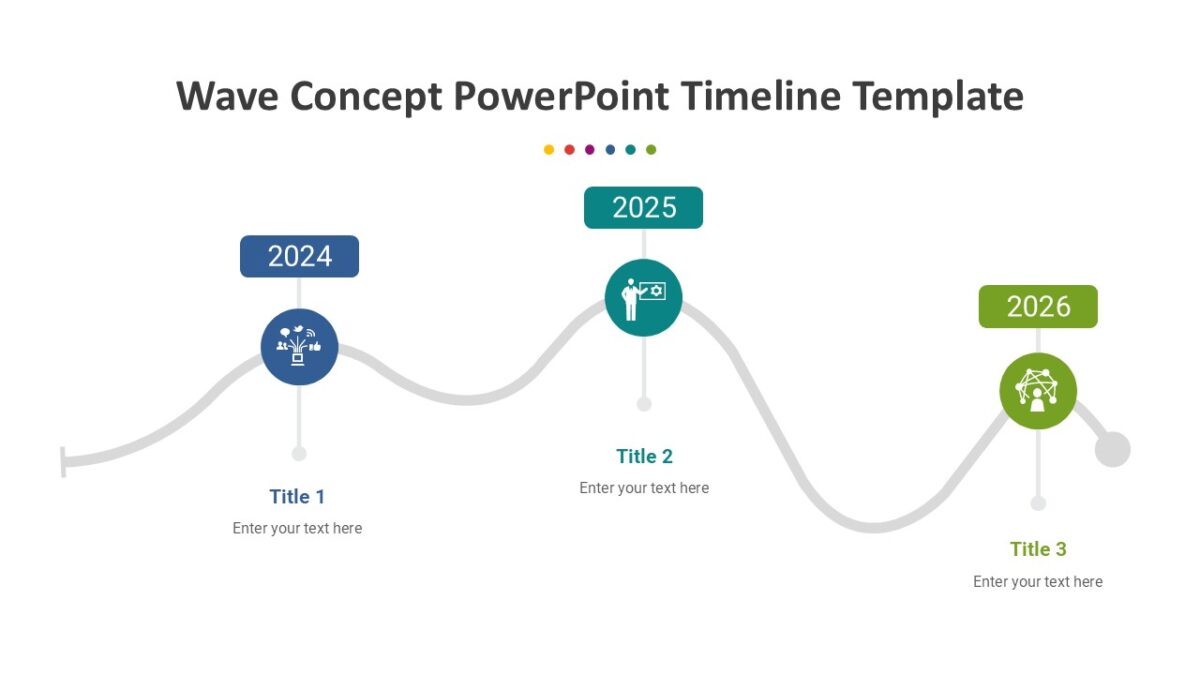 Wave Concept PowerPoint Timeline Template

2024

Title 1

Enter your text here

2025

Title 2

Enter your text here

2026

Title 3

Enter your text here